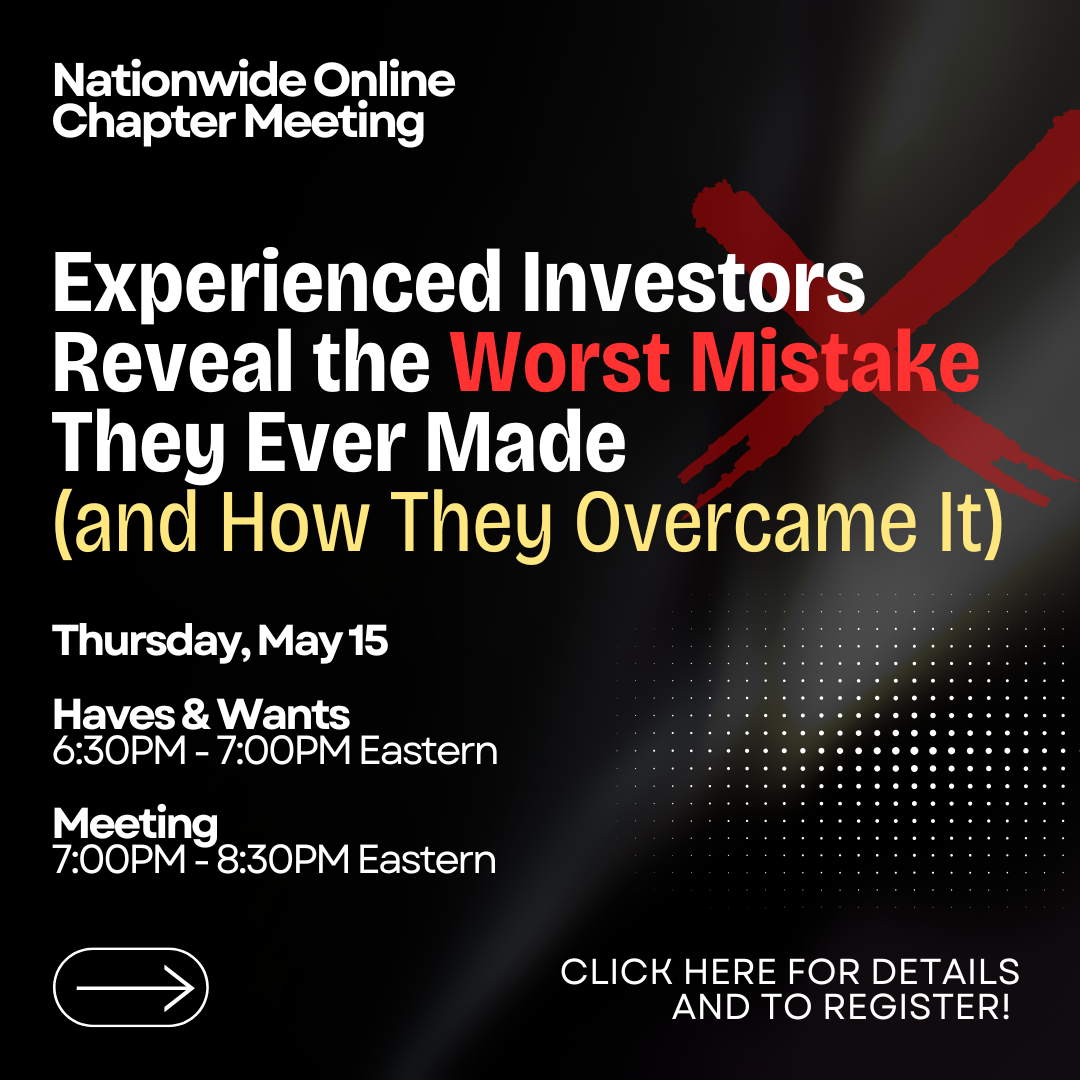 Nationwide Online Chapter Meeting

Experienced Investors Reveal the Worst Mistake They Ever Made (and How They Overcame It)

Thursday, May 15

Haves & Wants
6:30PM - 7:00PM Eastern

Meeting
7:00PM - 8:30PM Eastern

CLICK HERE FOR DETAILS AND TO REGISTER!